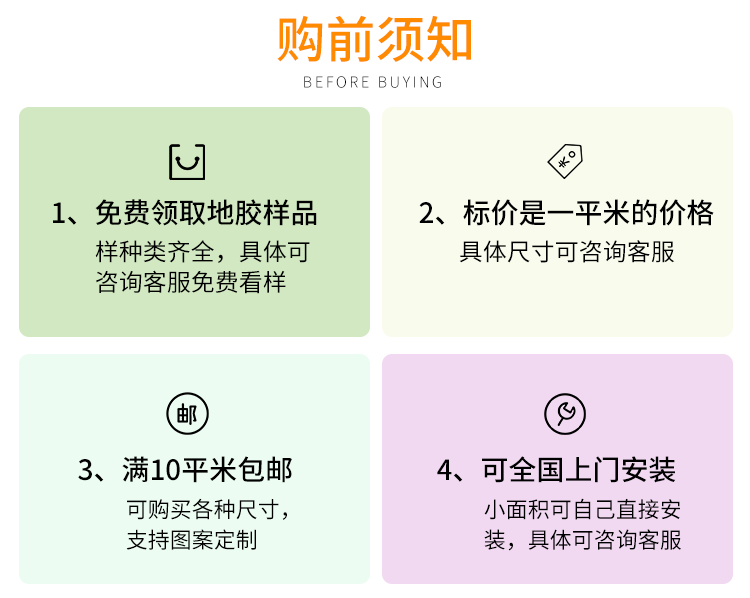 购前须知
BEFORE BUYING

1、免费领取地胶样品
样种类齐全，具体可咨询客服免费看样

2、标价是一平米的价格
具体尺寸可咨询客服

邮
3、满10平米包邮
可购买各种尺寸，支持图案定制

4、可全国上门安装
小面积可自己直接安装，具体可咨询客服